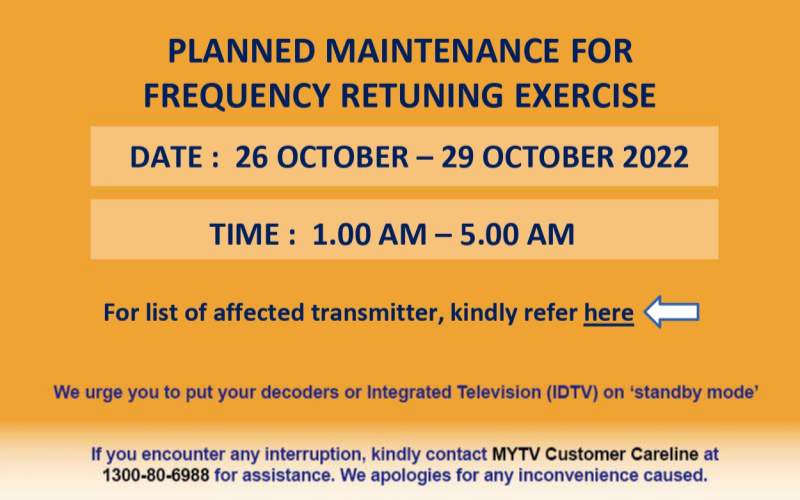 PLANNED MAINTENANCE FOR FREQUENCY RETUNING EXERCISE

DATE : 26 OCTOBER – 29 OCTOBER 2022

TIME : 1.00 AM – 5.00 AM

For list of affected transmitter, kindly refer here

We urge you to put your decoders or Integrated Television (IDTV) on 'standby mode'

If you encounter any interruption, kindly contact MYTV Customer Careline at 1300-80-6988 for assistance. We apologies for any inconvenience caused.